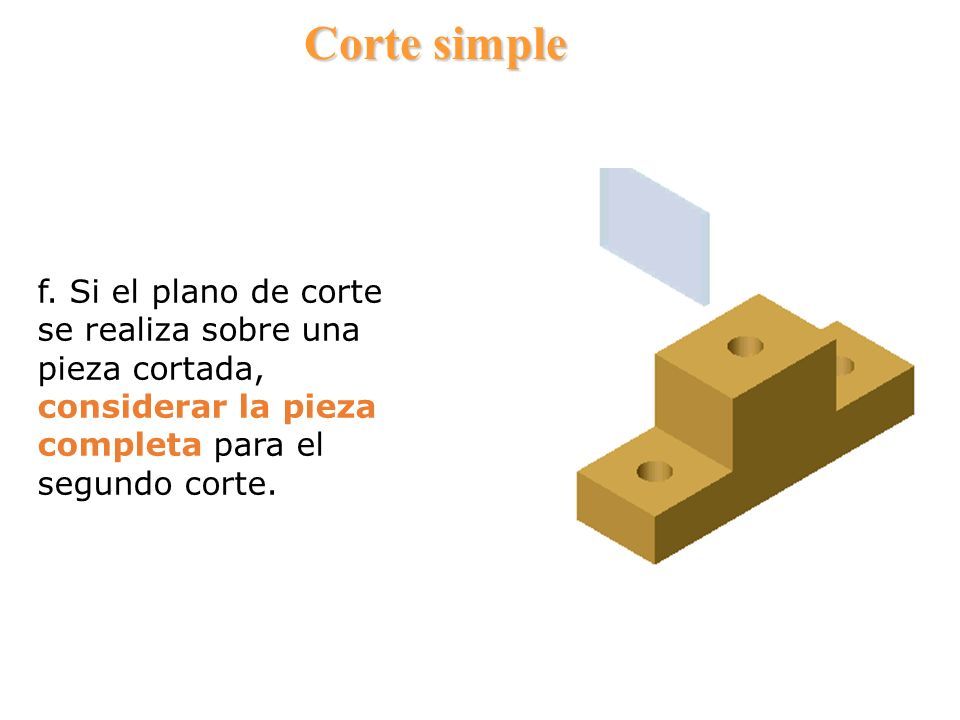 Corte simple

f. Si el plano de corte se realiza sobre una pieza cortada, considerar la pieza completa para el segundo corte.